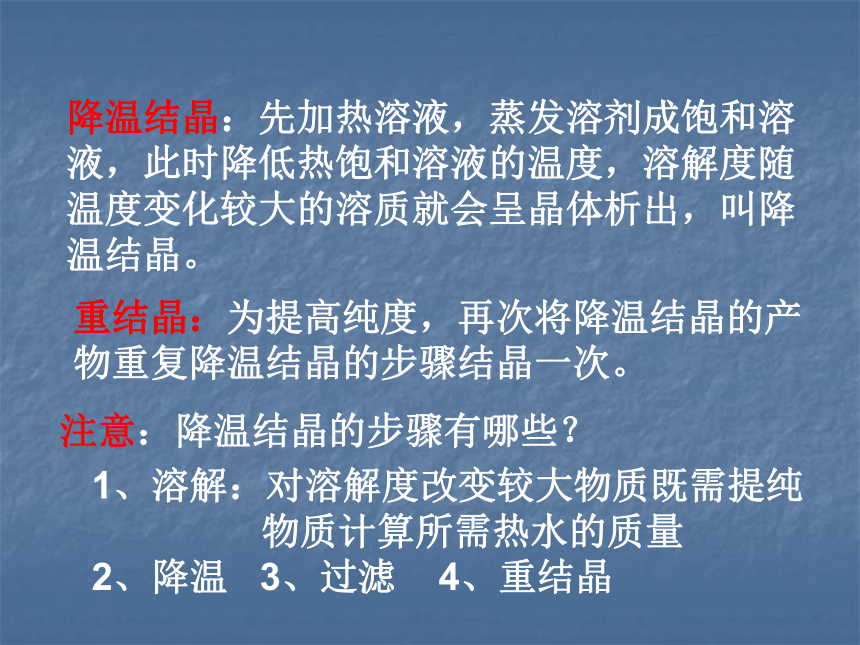 降温结晶：先加热溶液，蒸发溶剂成饱和溶液，此时降低热饱和溶液的温度，溶解度随温度变化较大的溶质就会呈晶体析出，叫降温结晶。

重结晶：为提高纯度，再次将降温结晶的产物重复降温结晶的步骤结晶一次。

注意：降温结晶的步骤有哪些?

1、溶解：对溶解度改变较大物质既需提纯物质计算所需热水的质量

2、降温 3、过滤 4、重结晶